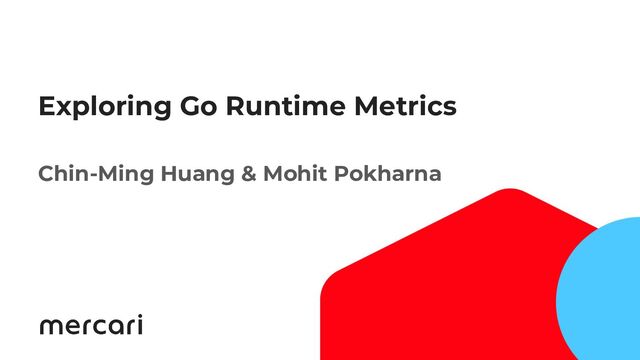 Exploring Go Runtime Metrics

Chin-Ming Huang & Mohit Pokharna

mercari